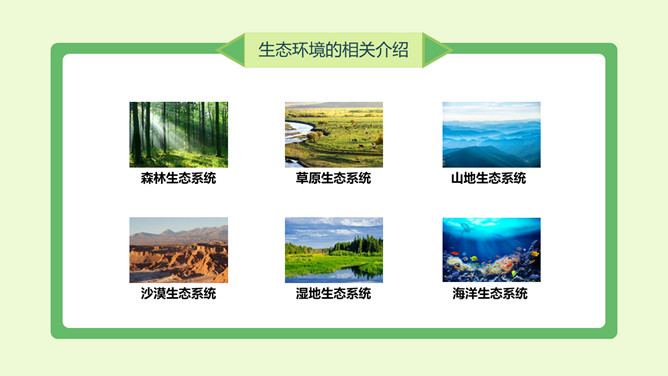 生态环境的相关介绍

森林生态系统

草原生态系统

山地生态系统

沙漠生态系统

湿地生态系统

海洋生态系统